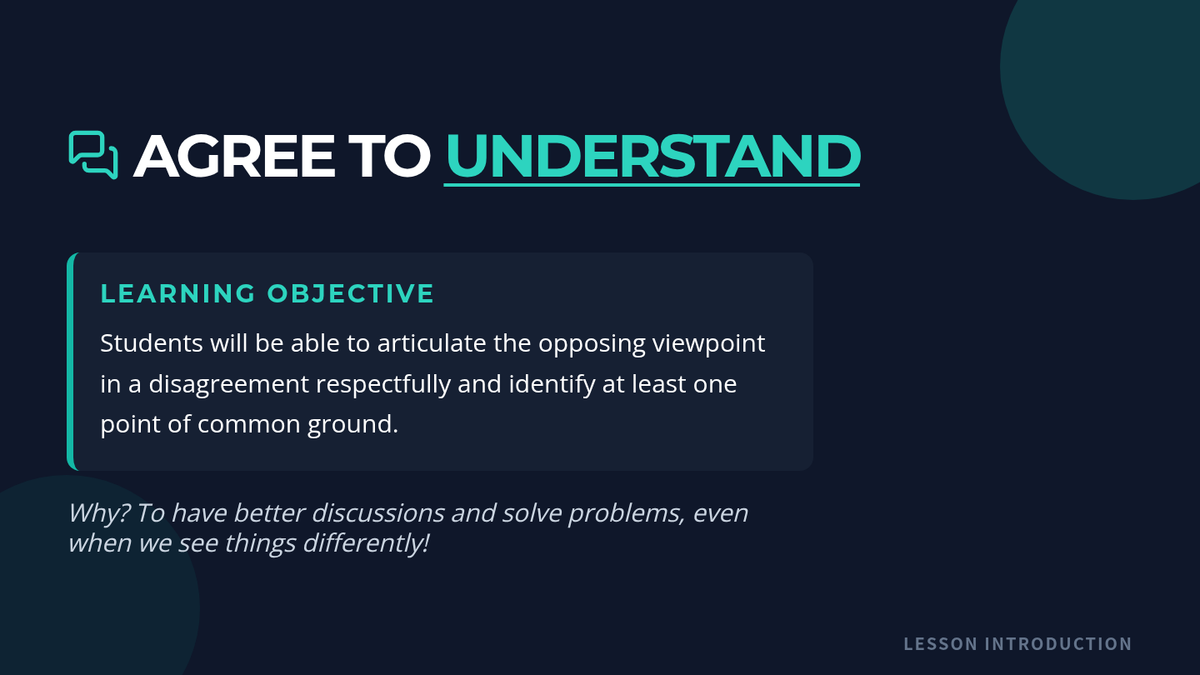 AGREE TO UNDERSTAND

LEARNING OBJECTIVE

Students will be able to articulate the opposing viewpoint in a disagreement respectfully and identify at least one point of common ground.

Why? To have better discussions and solve problems, even when we see things differently!

LESSON INTRODUCTION